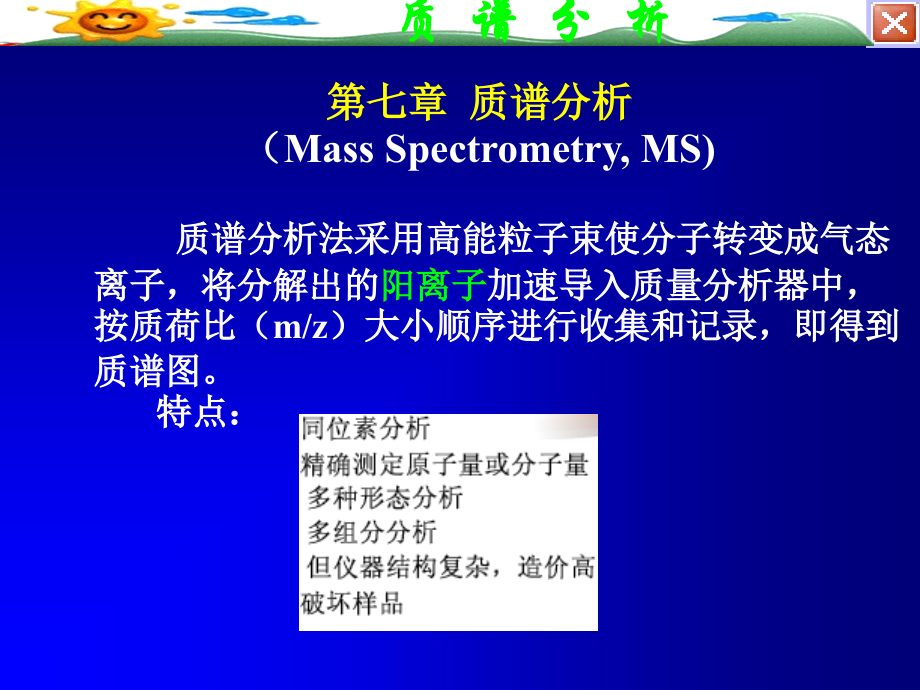 质 谱 分 析

第七章 质谱分析
（Mass Spectrometry, MS)

质谱分析法采用高能粒子束使分子转变成气态离子，将分解出的阳离子加速导入质量分析器中，按质荷比（m/z）大小顺序进行收集和记录，即得到质谱图。

特点：

同位素分析
精确测定原子量或分子量
多种形态分析
多组分分析
但仪器结构复杂，造价高
破坏样品